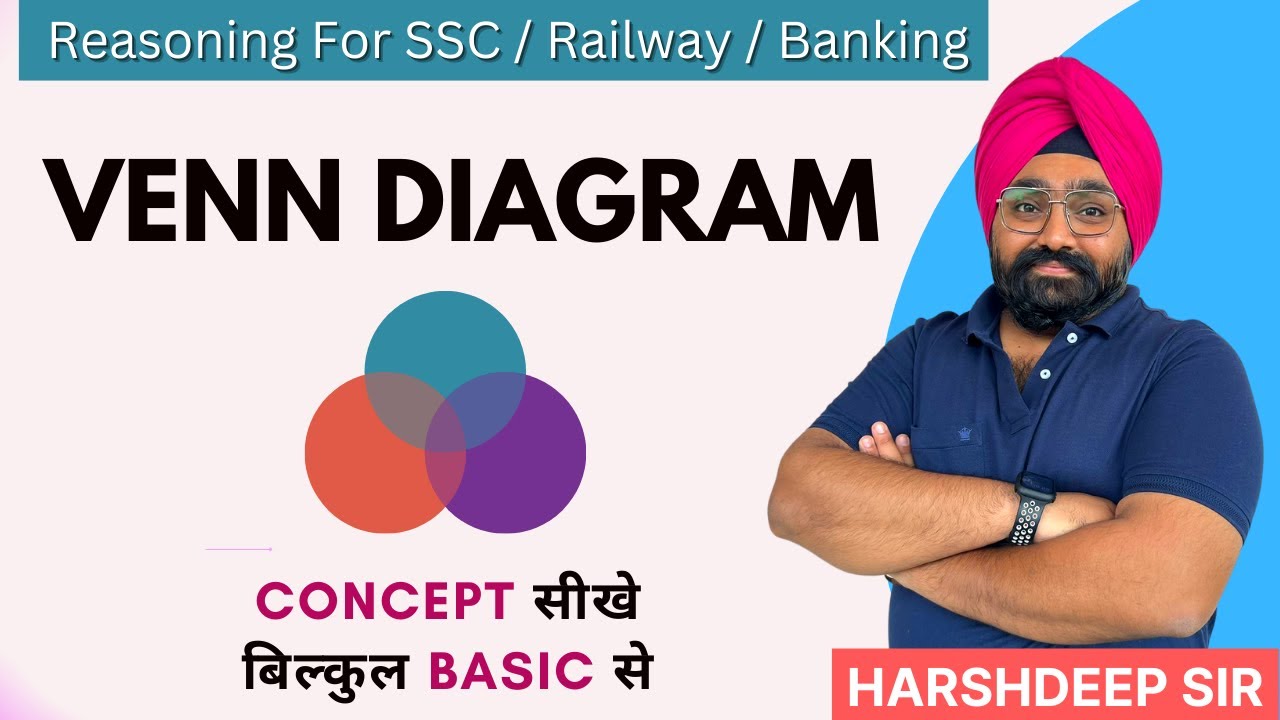 Reasoning For SSC / Railway / Banking

VENN DIAGRAM

CONCEPT सीखे
बिल्कुल BASIC से

HARSHDEEP SIR